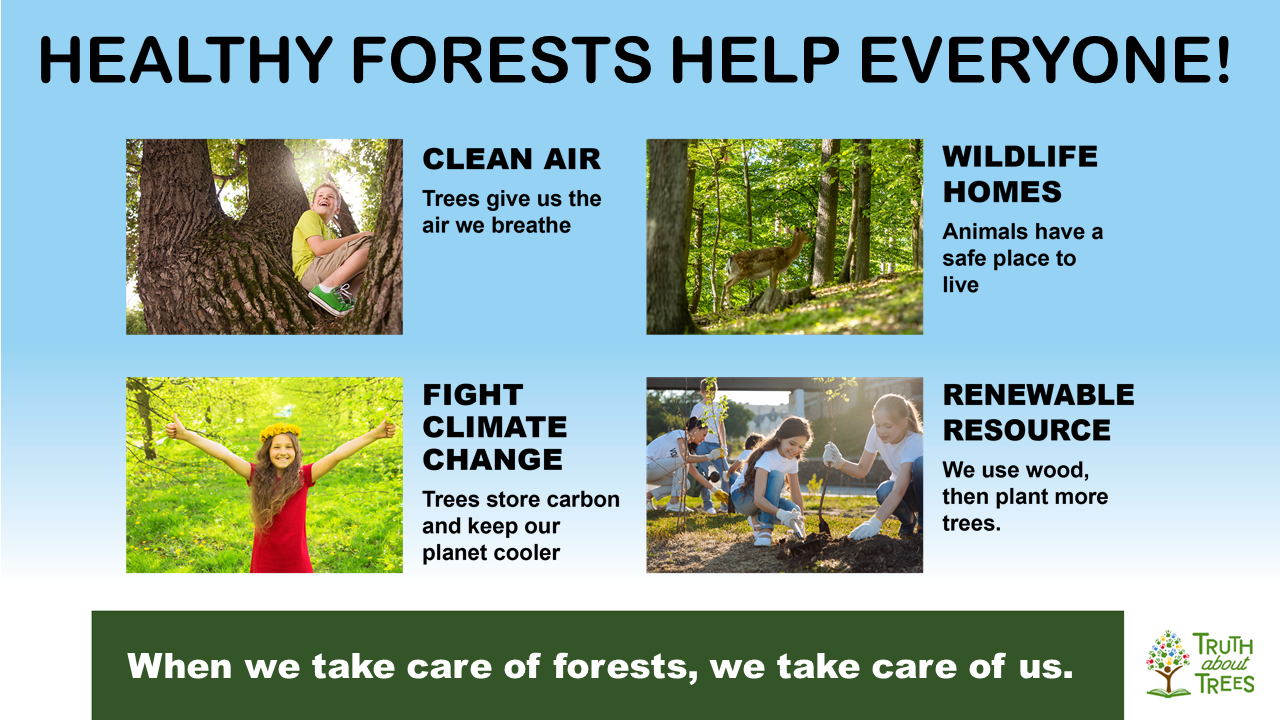 HEALTHY FORESTS HELP EVERYONE!

CLEAN AIR

Trees give us the air we breathe

WILDLIFE HOMES

Animals have a safe place to live

FIGHT CLIMATE CHANGE

Trees store carbon and keep our planet cooler

RENEWABLE RESOURCE

We use wood, then plant more trees.

When we take care of forests, we take care of us.

TRUTH about TREES